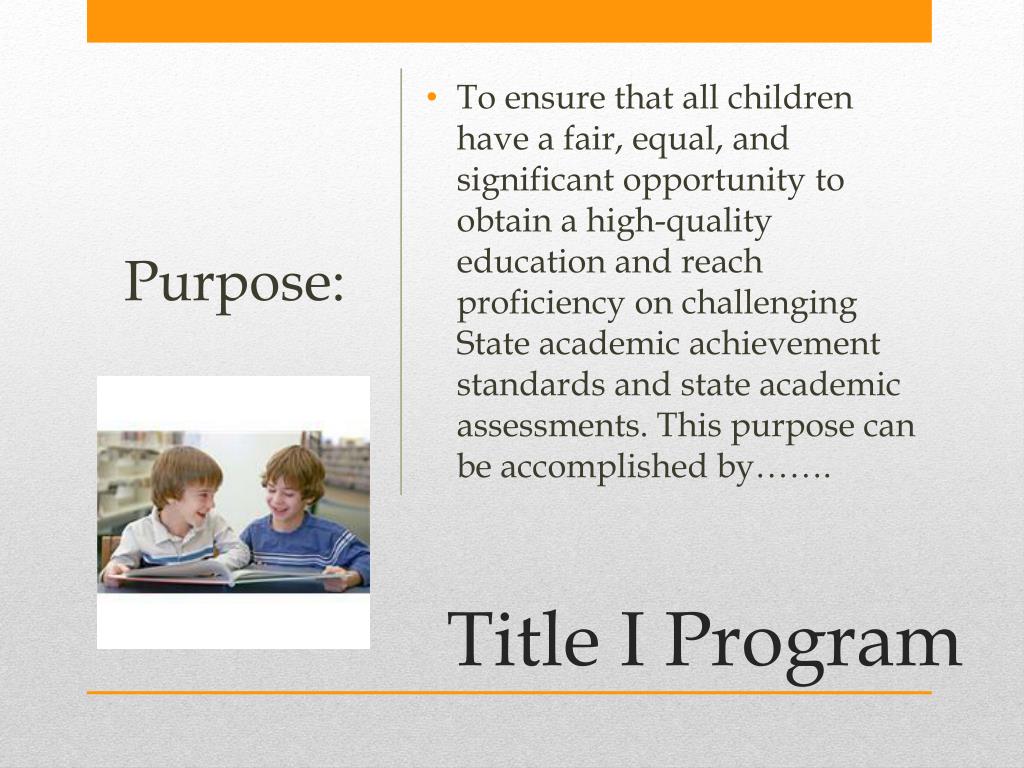 Purpose:

• To ensure that all children have a fair, equal, and significant opportunity to obtain a high-quality education and reach proficiency on challenging State academic achievement standards and state academic assessments. This purpose can be accomplished by…….

Title I Program